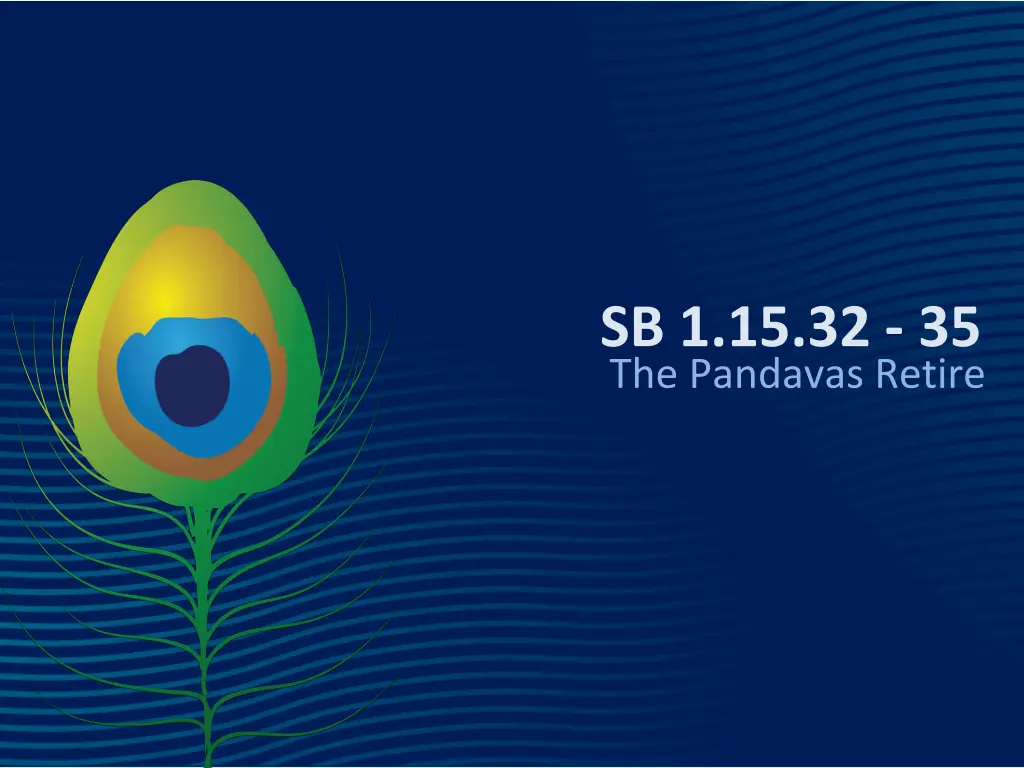 SB 1.15.32 - 35
The Pandavas Retire